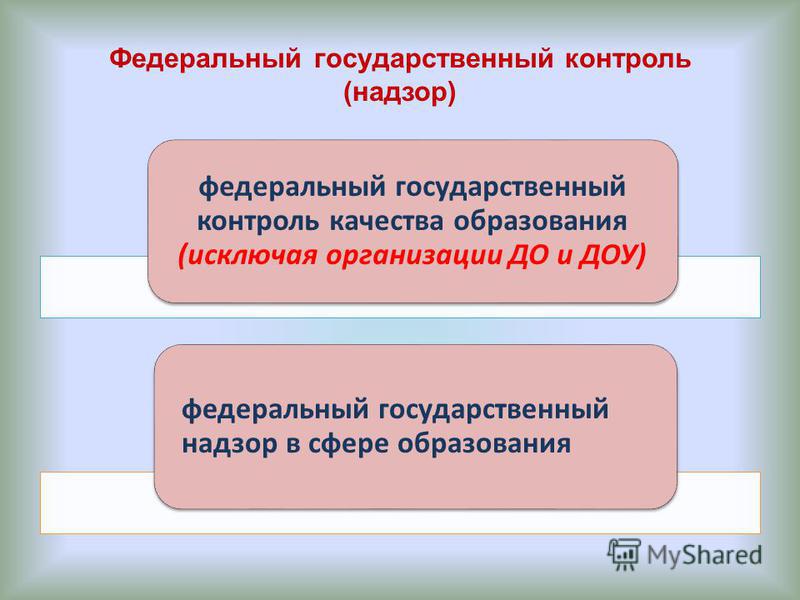 Федеральный государственный контроль (надзор)

федеральный государственный контроль качества образования (исключая организации ДО и ДОУ)

федеральный государственный надзор в сфере образования

MyShared